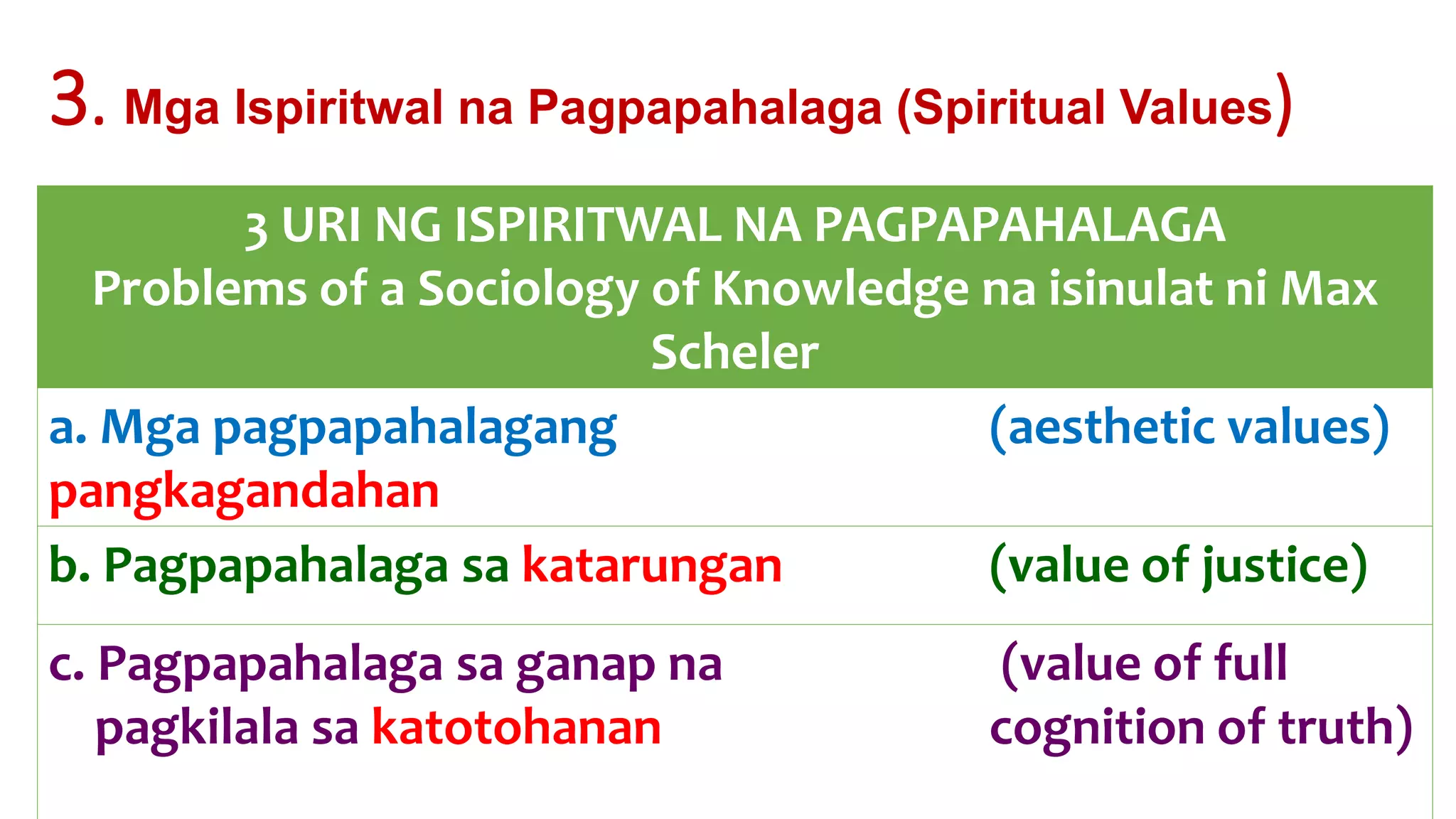 3. Mga Ispiritwal na Pagpapahalaga (Spiritual Values)

| 3 URI NG ISPIRITWAL NA PAGPAPAHALAGA Problems of a Sociology of Knowledge na isinulat ni Max Scheler | |
|---|---|
| a. Mga pagpapahalagang pangkagandahan | (aesthetic values) |
| b. Pagpapahalaga sa katarungan | (value of justice) |
| c. Pagpapahalaga sa ganap na pagkilala sa katotohanan | (value of full cognition of truth) |